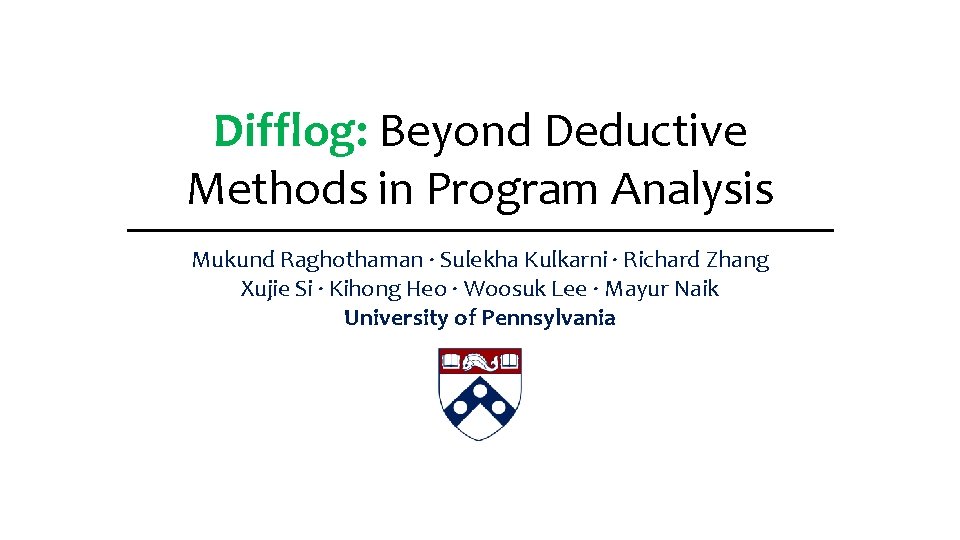 Difflog: Beyond Deductive Methods in Program Analysis

Mukund Raghothaman · Sulekha Kulkarni · Richard Zhang
Xujie Si · Kihong Heo · Woosuk Lee · Mayur Naik
University of Pennsylvania